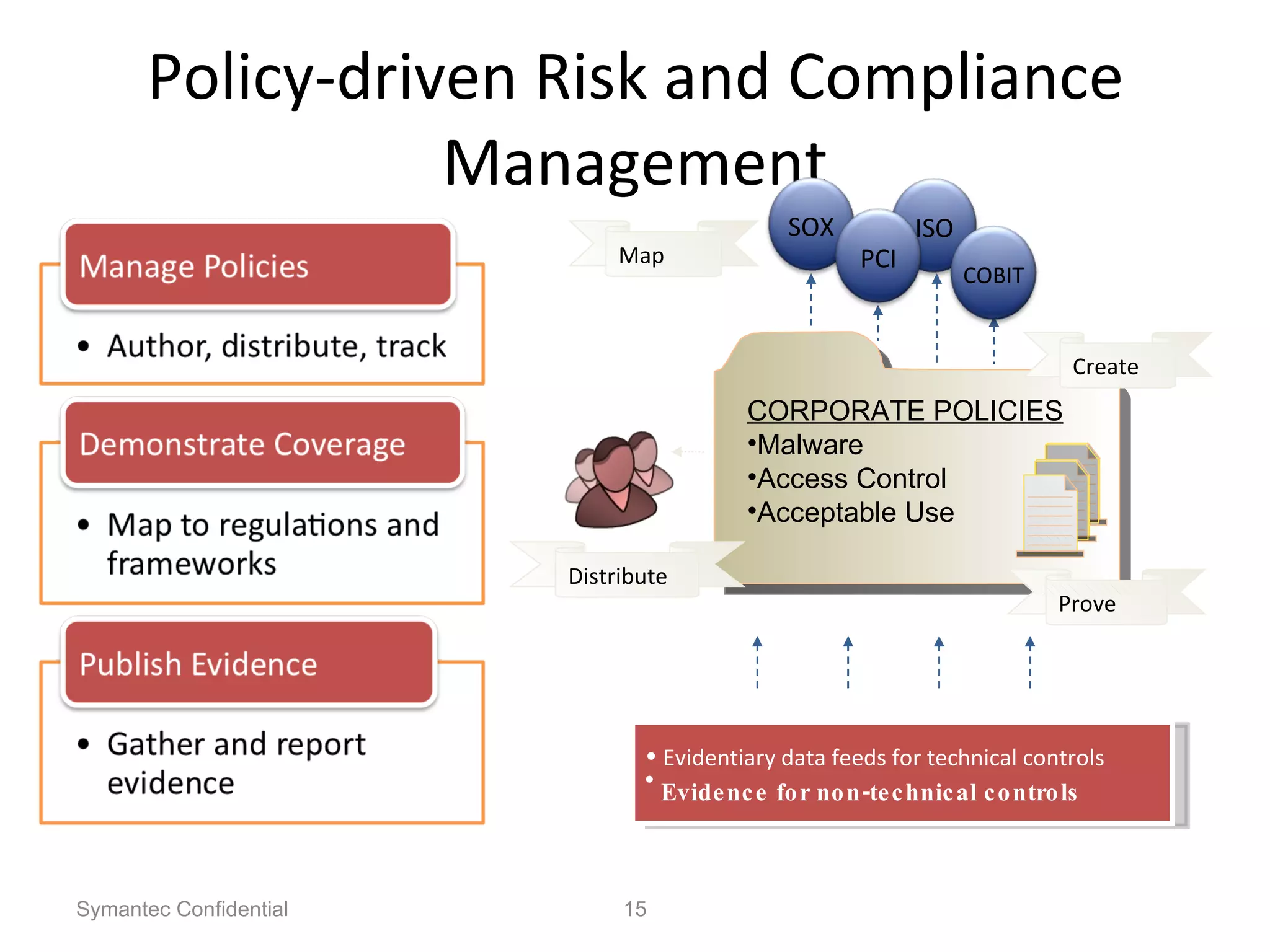 Policy-driven Risk and Compliance Management

Manage Policies

• Author, distribute, track

Demonstrate Coverage

• Map to regulations and frameworks

Publish Evidence

• Gather and report evidence

Map

SOX
PCI
ISO
COBIT

Create

CORPORATE POLICIES
•Malware
•Access Control
•Acceptable Use

Distribute

Prove

• Evidentiary data feeds for technical controls
• Evidence for non-technical controls

Symantec Confidential

15